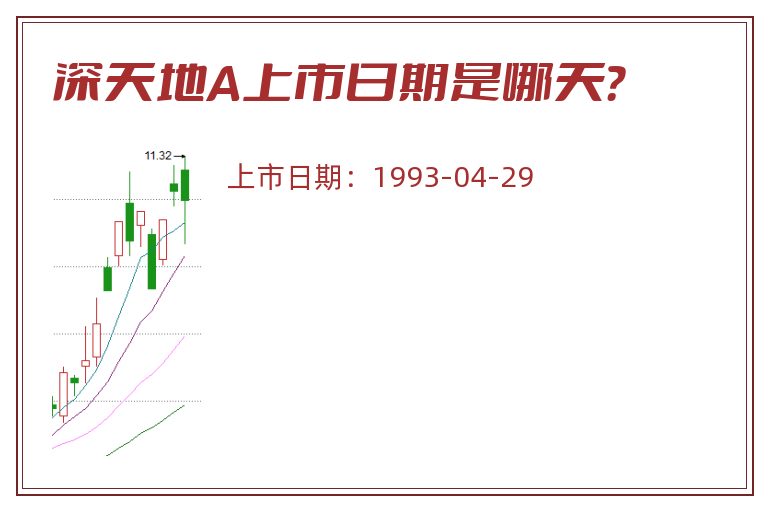 深天地A上市日期是哪天?

11.32

上市日期：1993-04-29